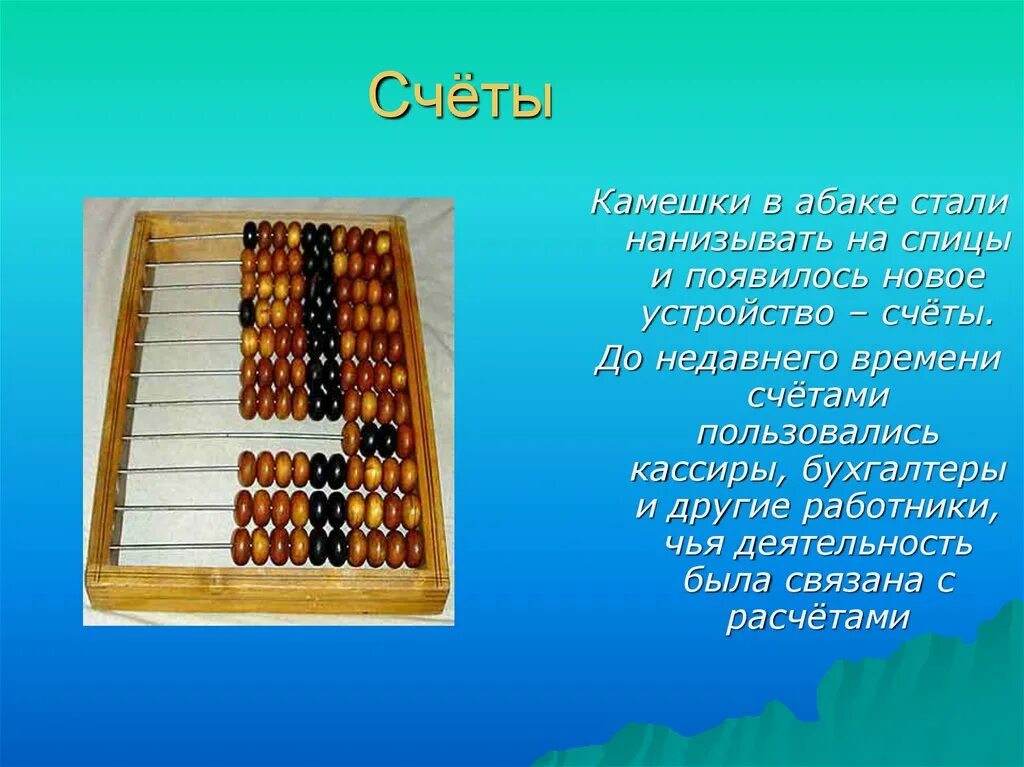 Счёты

Камешки в абаке стали нанизывать на спицы и появилось новое устройство – счёты.

До недавнего времени счётами пользовались кассиры, бухгалтеры и другие работники, чья деятельность была связана с расчётами